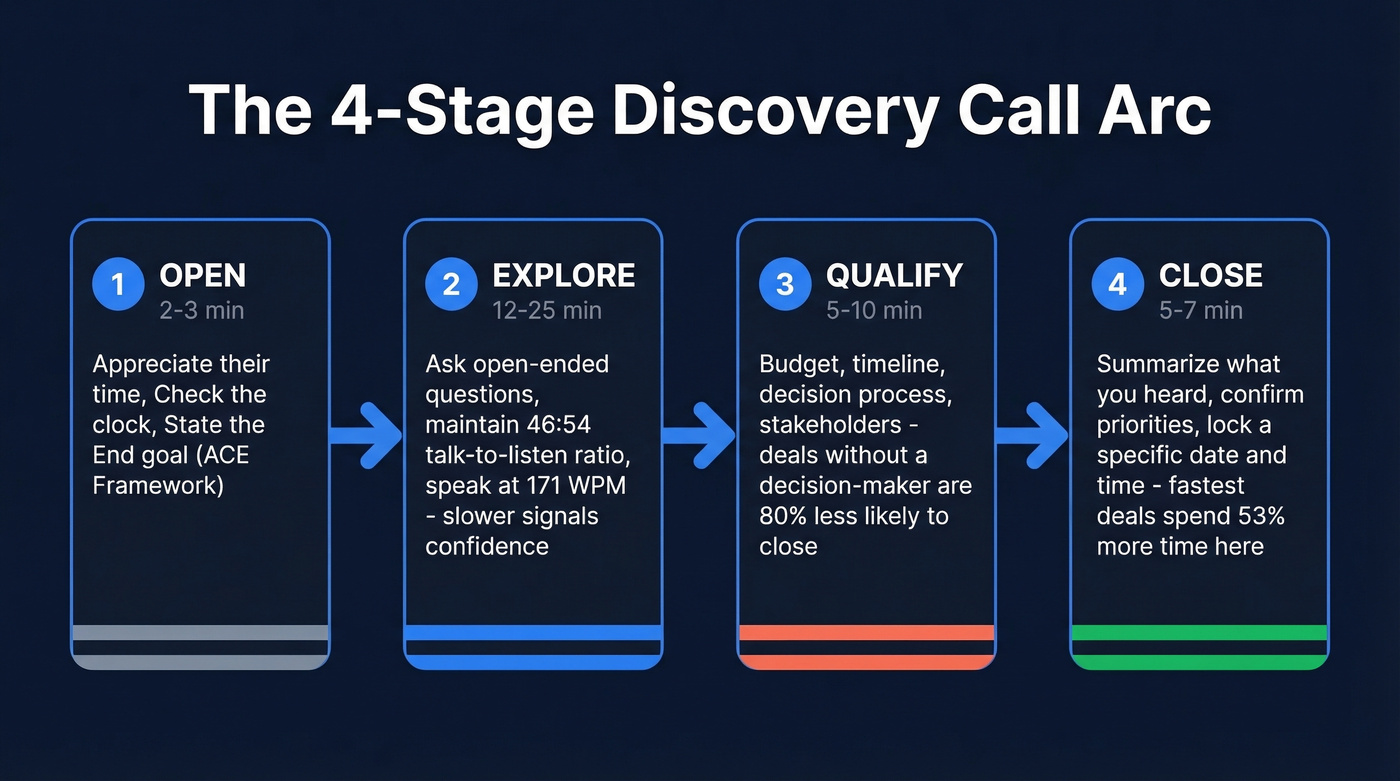 The 4-Stage Discovery Call Arc

1 OPEN
2-3 min

Appreciate their time, Check the clock, State the End goal (ACE Framework)

2 EXPLORE
12-25 min

Ask open-ended questions, maintain 46:54 talk-to-listen ratio, speak at 171 WPM - slower signals confidence

3 QUALIFY
5-10 min

Budget, timeline, decision process, stakeholders - deals without a decision-maker are 80% less likely to close

4 CLOSE
5-7 min

Summarize what you heard, confirm priorities, lock a specific date and time - fastest deals spend 53% more time here